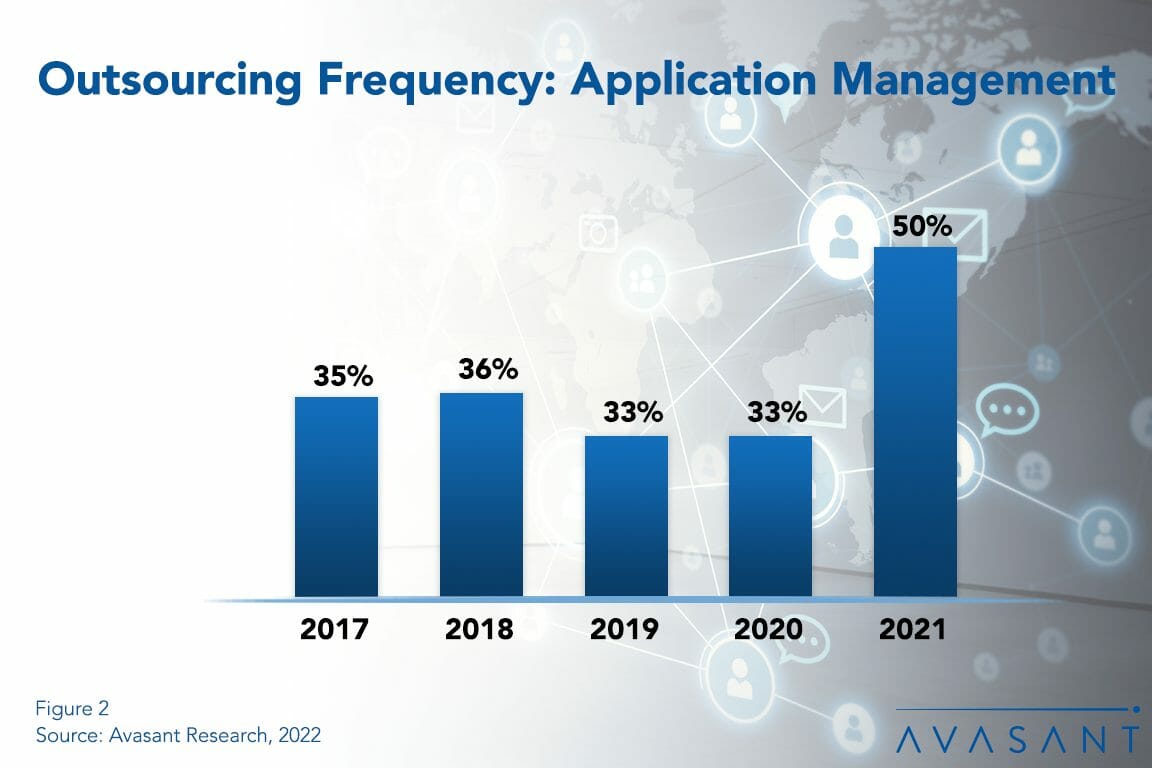 Outsourcing Frequency: Application Management

35%
36%
33%
33%
50%

2017
2018
2019
2020
2021

Figure 2
Source: Avasant Research, 2022

AVASANT